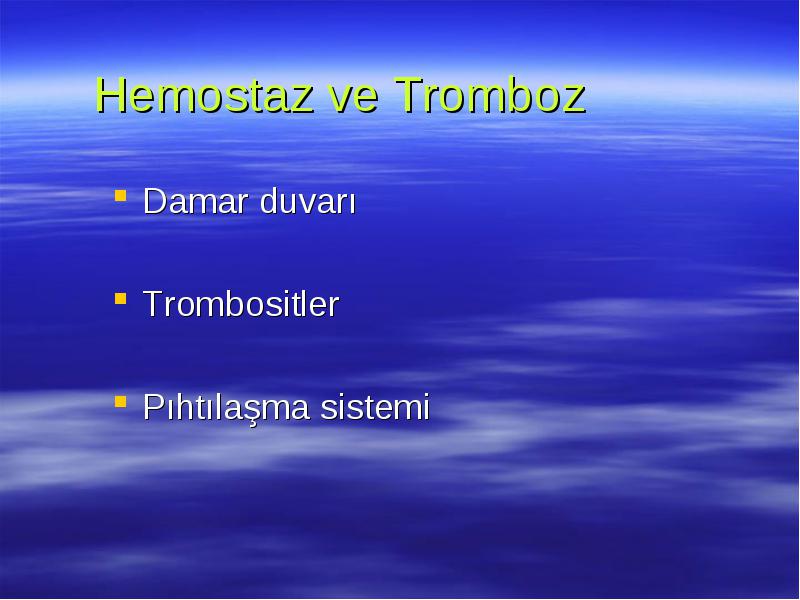 Hemostaz ve Tromboz

- Damar duvarı
- Trombositler
- Pıhtılaşma sistemi